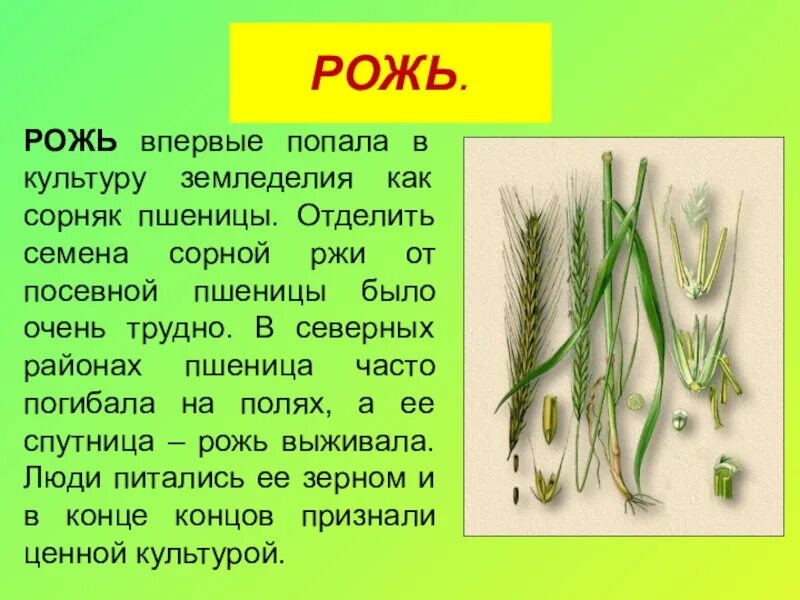 РОЖЬ.

РОЖЬ впервые попала в культуру земледелия как сорняк пшеницы. Отделить семена сорной ржи от посевной пшеницы было очень трудно. В северных районах пшеница часто погибала на полях, а ее спутница – рожь выживала. Люди питались ее зерном и в конце концов признали ценной культурой.